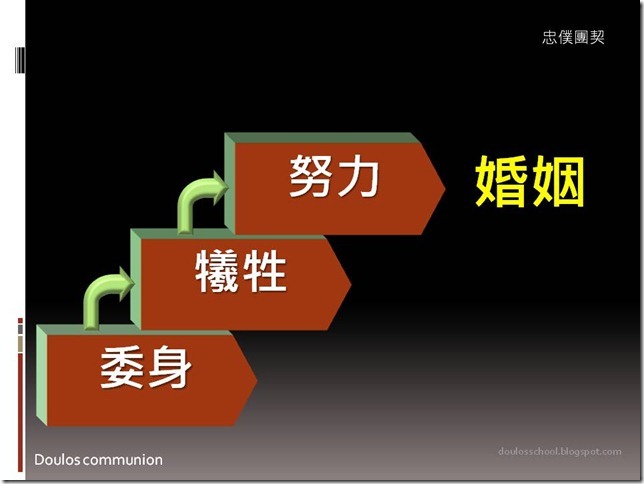 忠僕團契

努力

婚姻

犧牲

委身

Doulos communion

doulosschool.blogspot.com